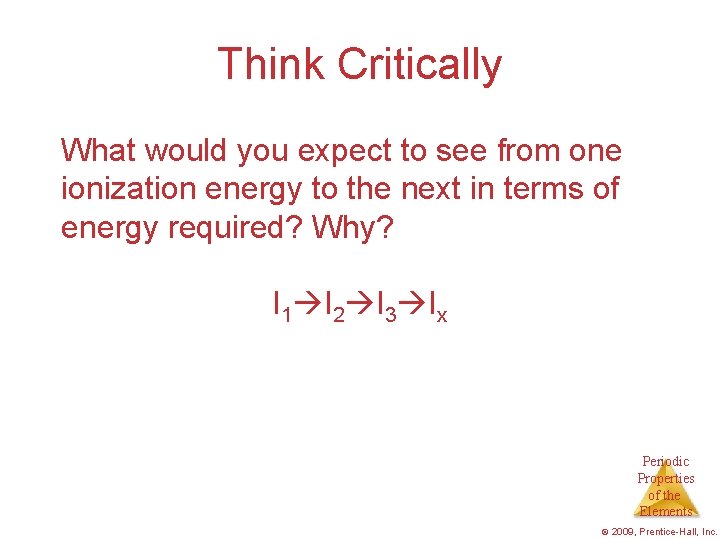 Think Critically

What would you expect to see from one ionization energy to the next in terms of energy required? Why?

$I_1 \rightarrow I_2 \rightarrow I_3 \rightarrow I_x$

Periodic Properties of the Elements

© 2009, Prentice-Hall, Inc.